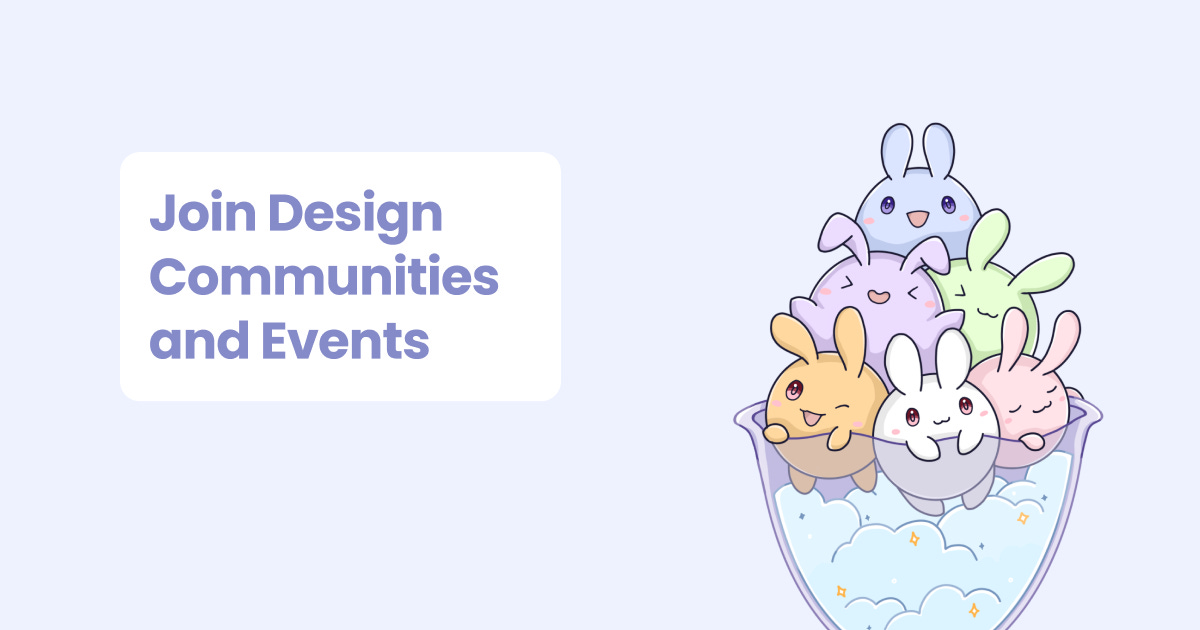 Join Design Communities and Events